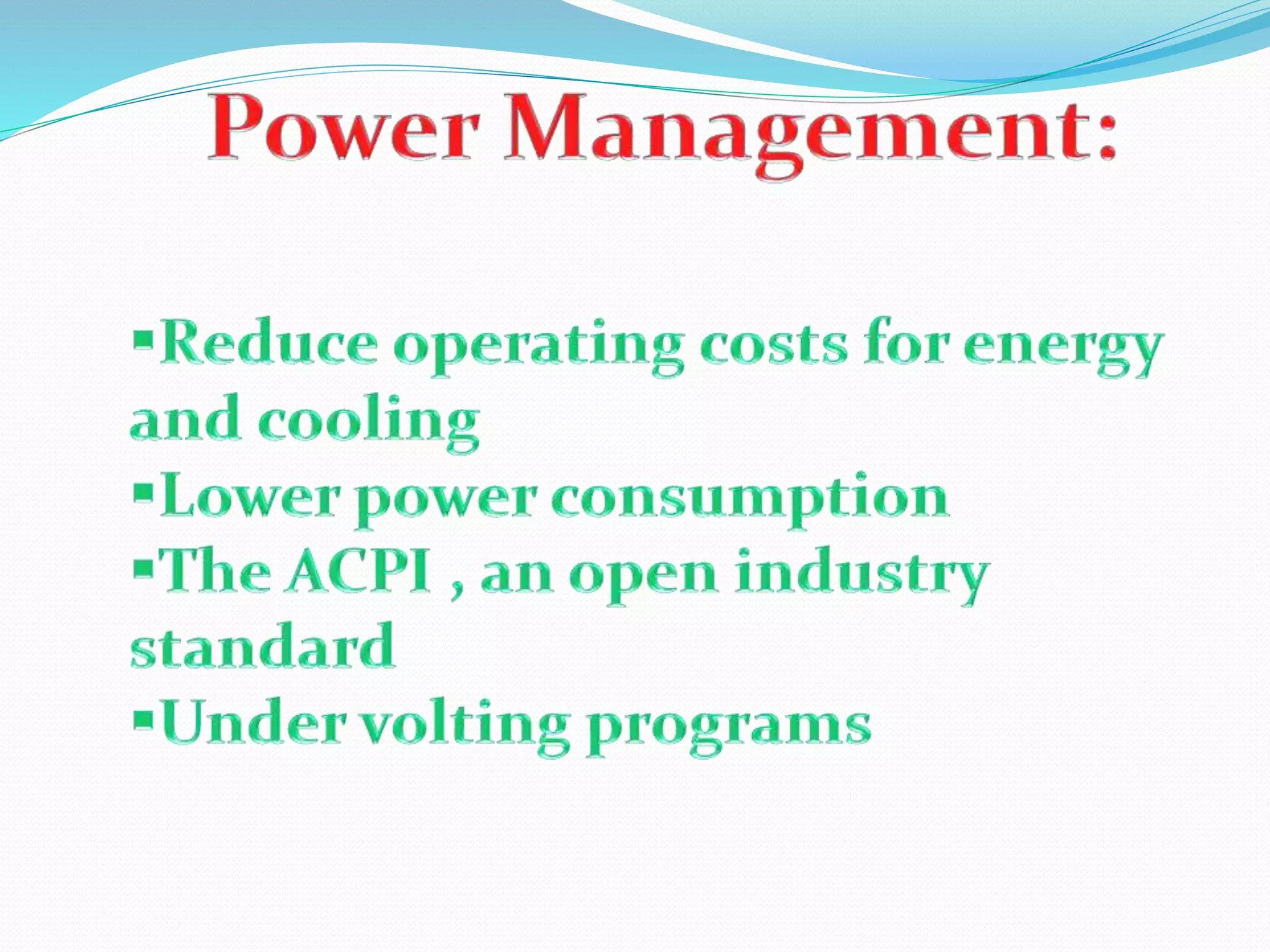 Power Management:

▪Reduce operating costs for energy and cooling
▪Lower power consumption
▪The ACPI , an open industry standard
▪Under volting programs